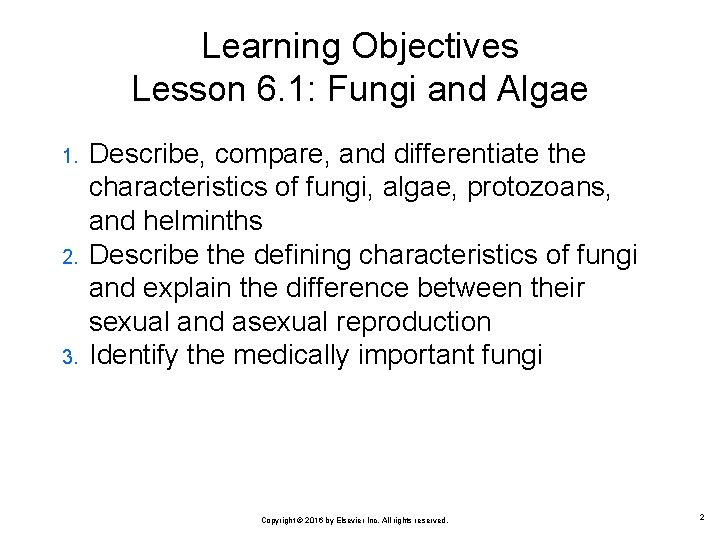 Learning Objectives
Lesson 6.1: Fungi and Algae

1. Describe, compare, and differentiate the characteristics of fungi, algae, protozoans, and helminths
2. Describe the defining characteristics of fungi and explain the difference between their sexual and asexual reproduction
3. Identify the medically important fungi

Copyright © 2016 by Elsevier Inc. All rights reserved.

2